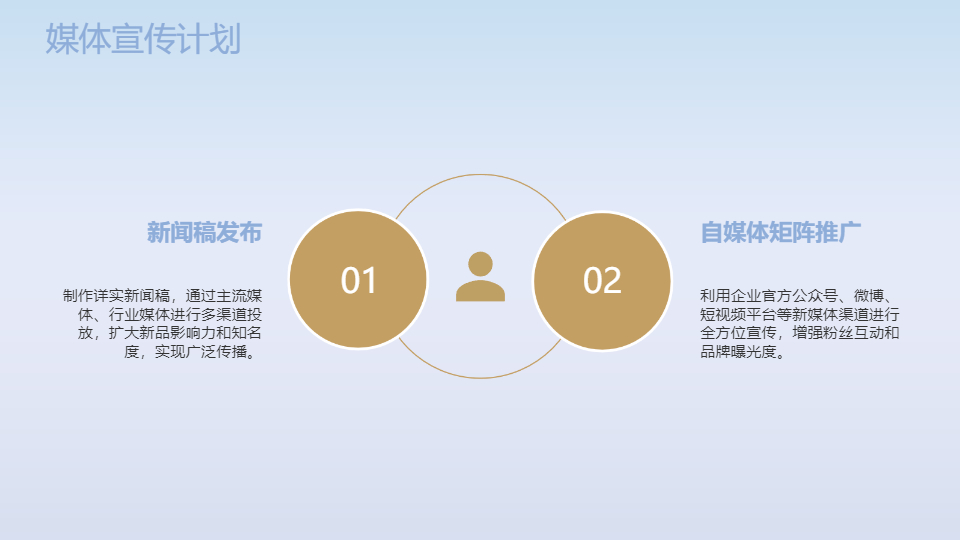 媒体宣传计划

新闻稿发布

制作详实新闻稿，通过主流媒体、行业媒体进行多渠道投放，扩大新品影响力和知名度，实现广泛传播。

01

02

自媒体矩阵推广

利用企业官方公众号、微博、短视频平台等新媒体渠道进行全方位宣传，增强粉丝互动和品牌曝光度。